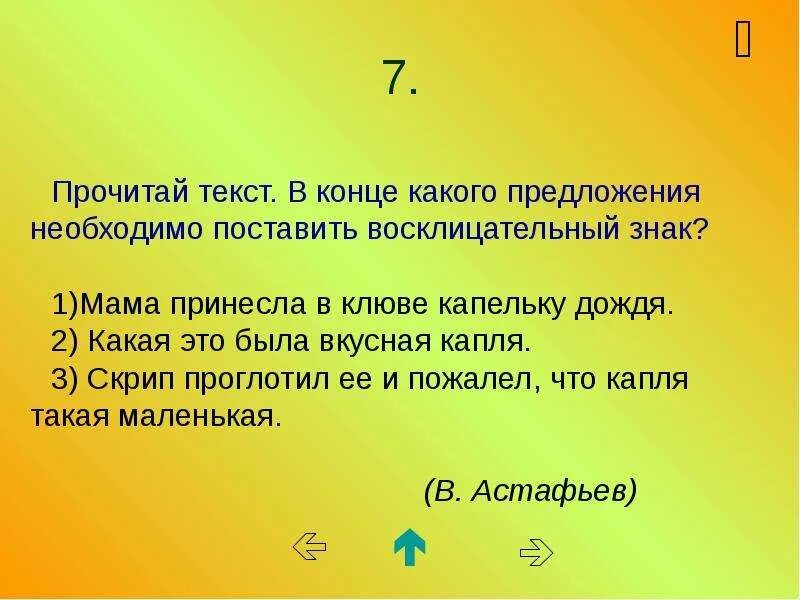 7.

Прочитай текст. В конце какого предложения необходимо поставить восклицательный знак?

1)Мама принесла в клюве капельку дождя.
2) Какая это была вкусная капля.
3) Скрип проглотил ее и пожалел, что капля такая маленькая.

(В. Астафьев)